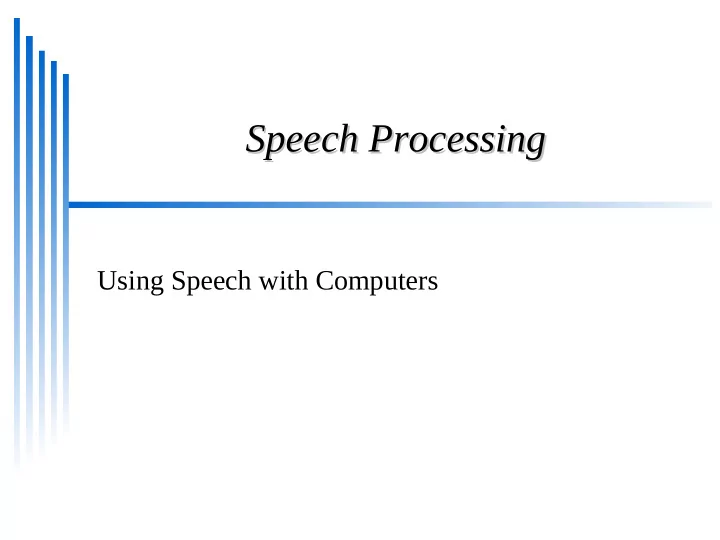 Speech Processing

Using Speech with Computers